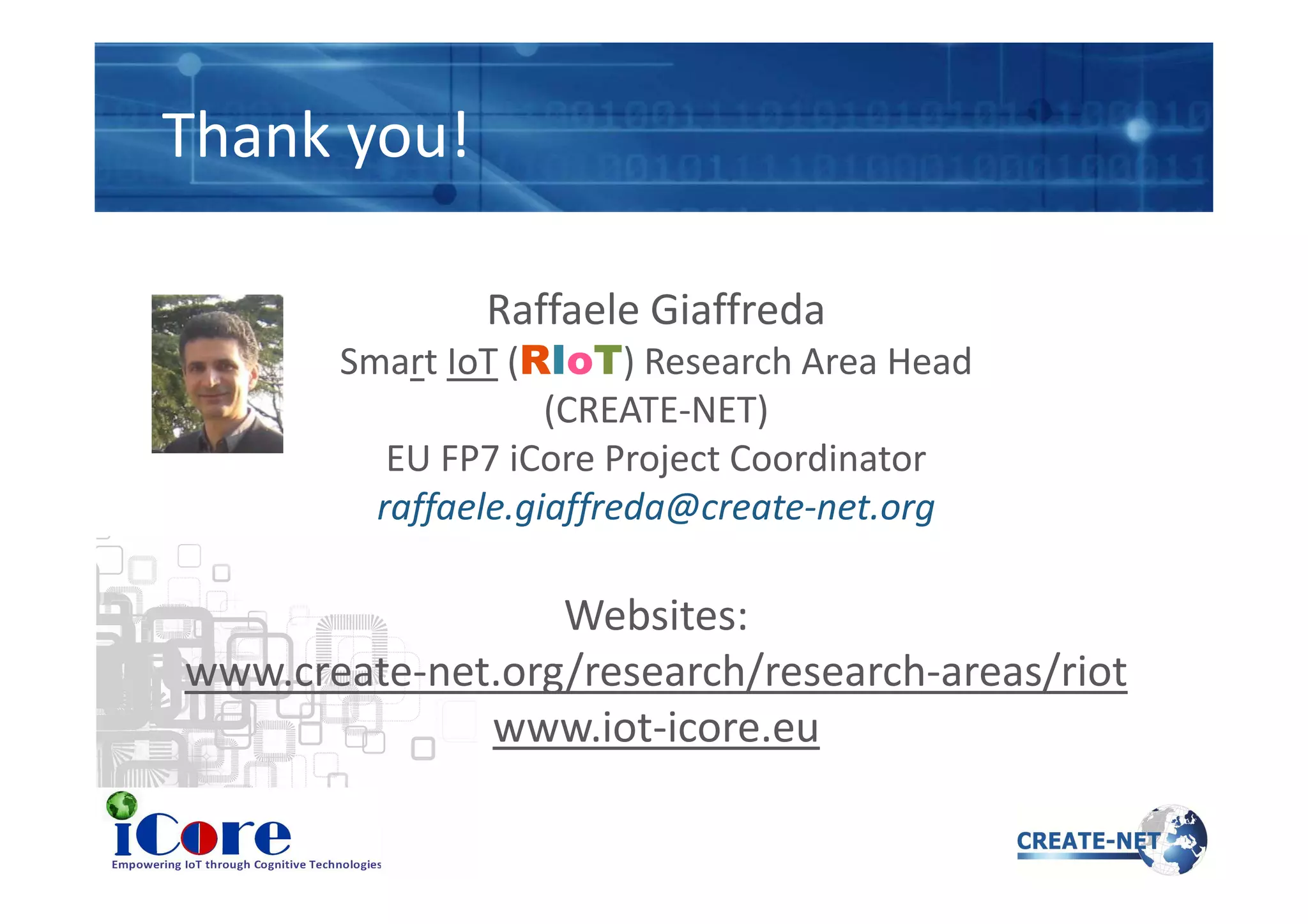 Thank you!

Raffaele Giaffreda
Smart IoT (RIoT) Research Area Head
(CREATE-NET)
EU FP7 iCore Project Coordinator
raffaele.giaffreda@create-net.org

Websites:
www.create-net.org/research/research-areas/riot
www.iot-icore.eu

iCore
Empowering IoT through Cognitive Technologies

CREATE-NET